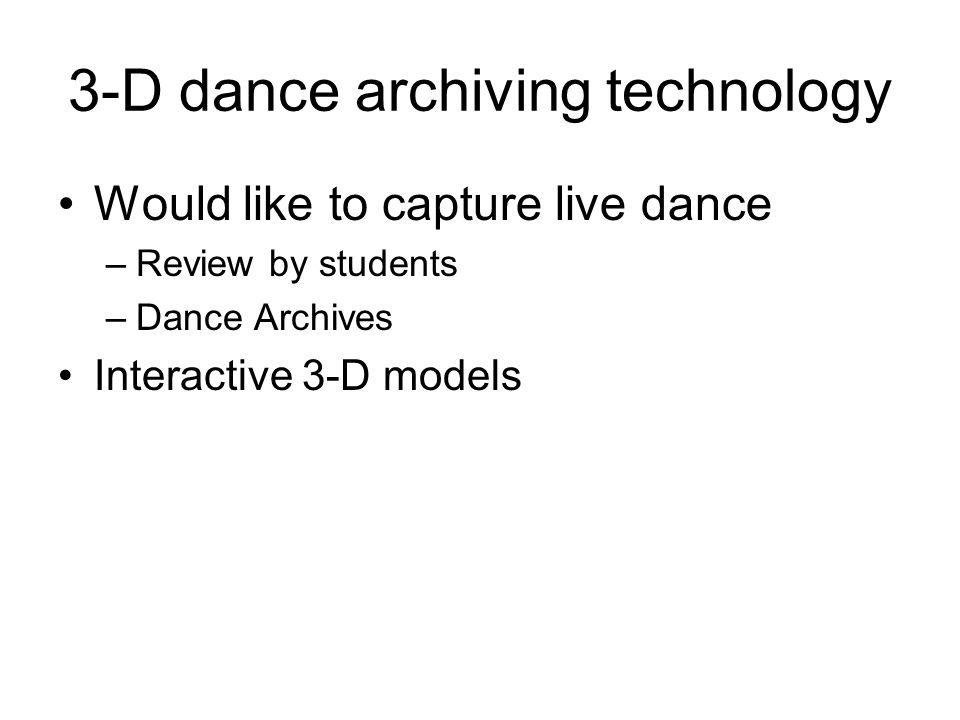 3-D dance archiving technology

• Would like to capture live dance
– Review by students
– Dance Archives
• Interactive 3-D models